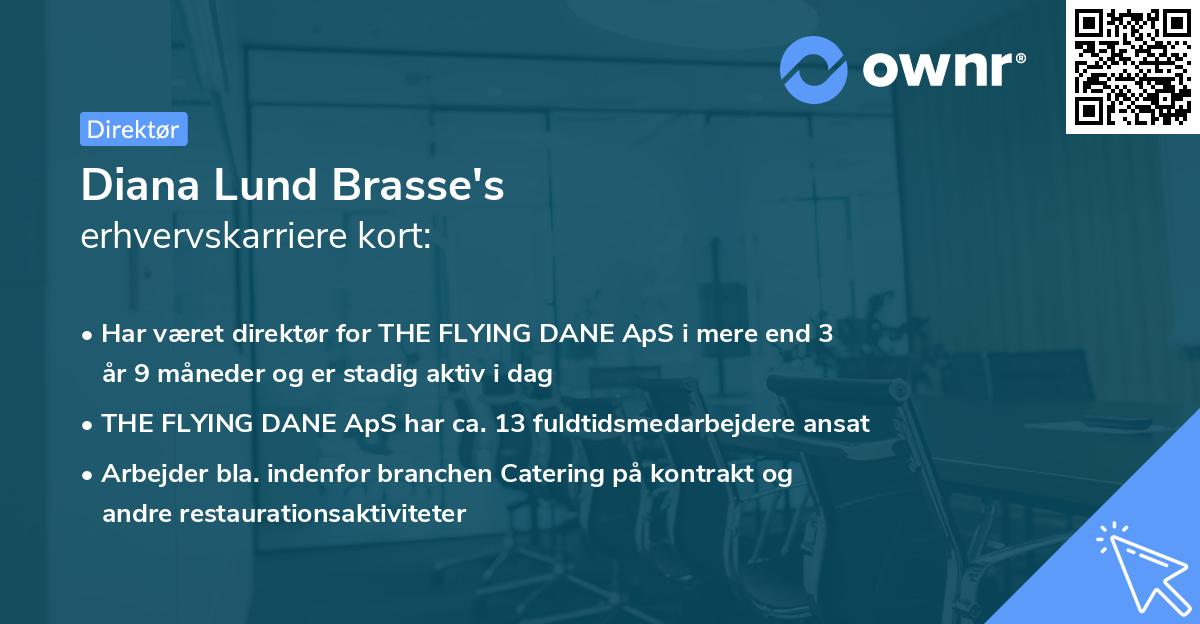 ownr®

Direktør

Diana Lund Brasse's
erhvervskarriere kort:

• Har været direktør for THE FLYING DANE ApS i mere end 3 år 9 måneder og er stadig aktiv i dag
• THE FLYING DANE ApS har ca. 13 fuldtidsmedarbejdere ansat
• Arbejder bla. indenfor branchen Catering på kontrakt og andre restaurationsaktiviteter